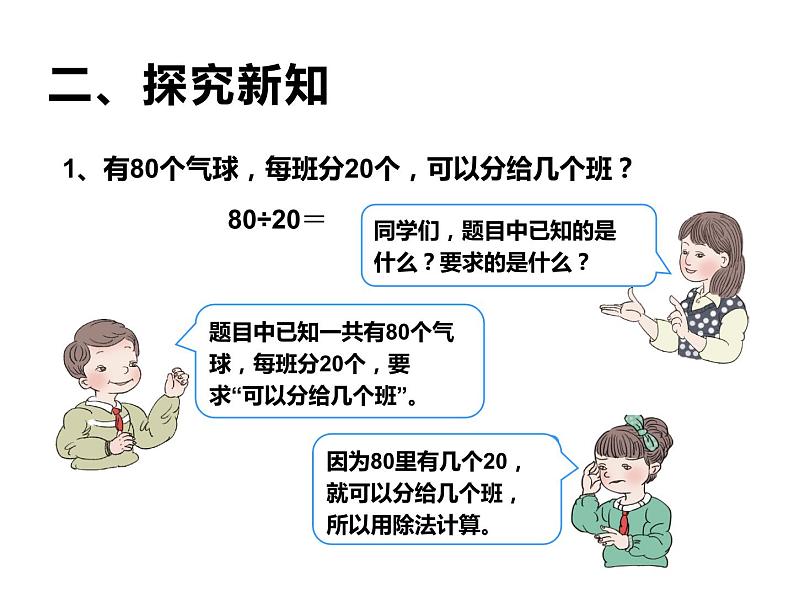 二、探究新知

1、有80个气球，每班分20个，可以分给几个班？

$80÷20=$

同学们，题目中已知的是什么？要求的是什么？

题目中已知一共有80个气球，每班分20个，要求“可以分给几个班”。

因为80里有几个20，就可以分给几个班，所以用除法计算。